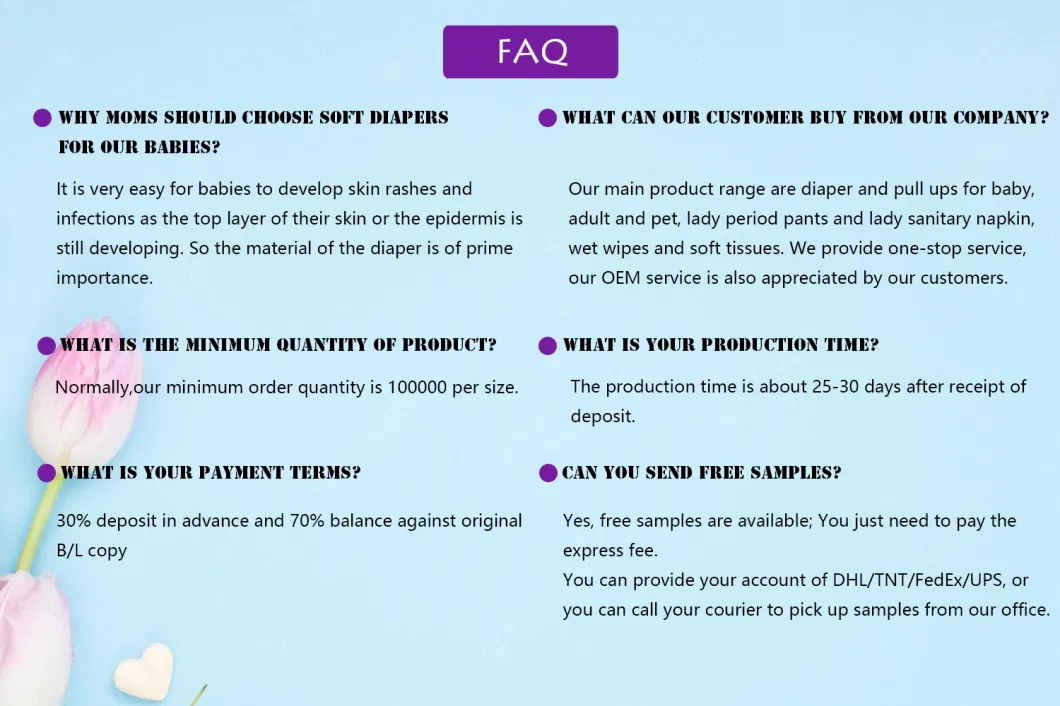 FAQ

WHY MOMS SHOULD CHOOSE SOFT DIAPERS FOR OUR BABIES?

It is very easy for babies to develop skin rashes and infections as the top layer of their skin or the epidermis is still developing. So the material of the diaper is of prime importance.

WHAT IS THE MINIMUM QUANTITY OF PRODUCT?

Normally,our minimum order quantity is 100000 per size.

WHAT IS YOUR PAYMENT TERMS?

30% deposit in advance and 70% balance against original B/L copy

WHAT CAN OUR CUSTOMER BUY FROM OUR COMPANY?

Our main product range are diaper and pull ups for baby, adult and pet, lady period pants and lady sanitary napkin, wet wipes and soft tissues. We provide one-stop service, our OEM service is also appreciated by our customers.

WHAT IS YOUR PRODUCTION TIME?

The production time is about 25-30 days after receipt of deposit.

CAN YOU SEND FREE SAMPLES?

Yes, free samples are available; You just need to pay the express fee.
You can provide your account of DHL/TNT/FedEx/UPS, or you can call your courier to pick up samples from our office.